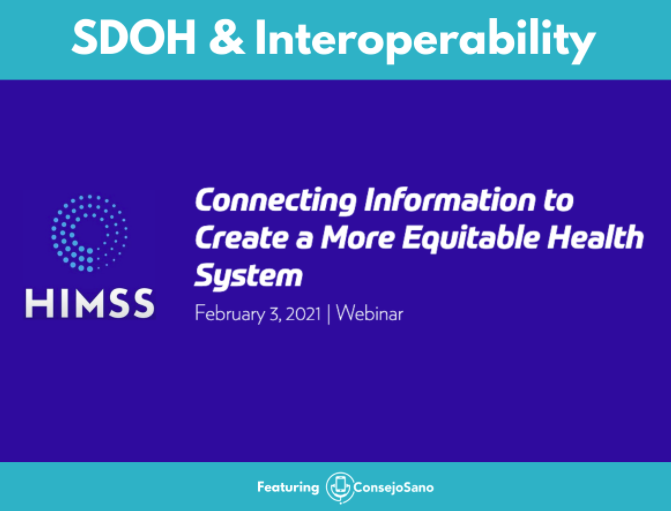 SDOH & Interoperability

HIMSS

Connecting Information to Create a More Equitable Health System

February 3, 2021 | Webinar

Featuring ConsejoSano